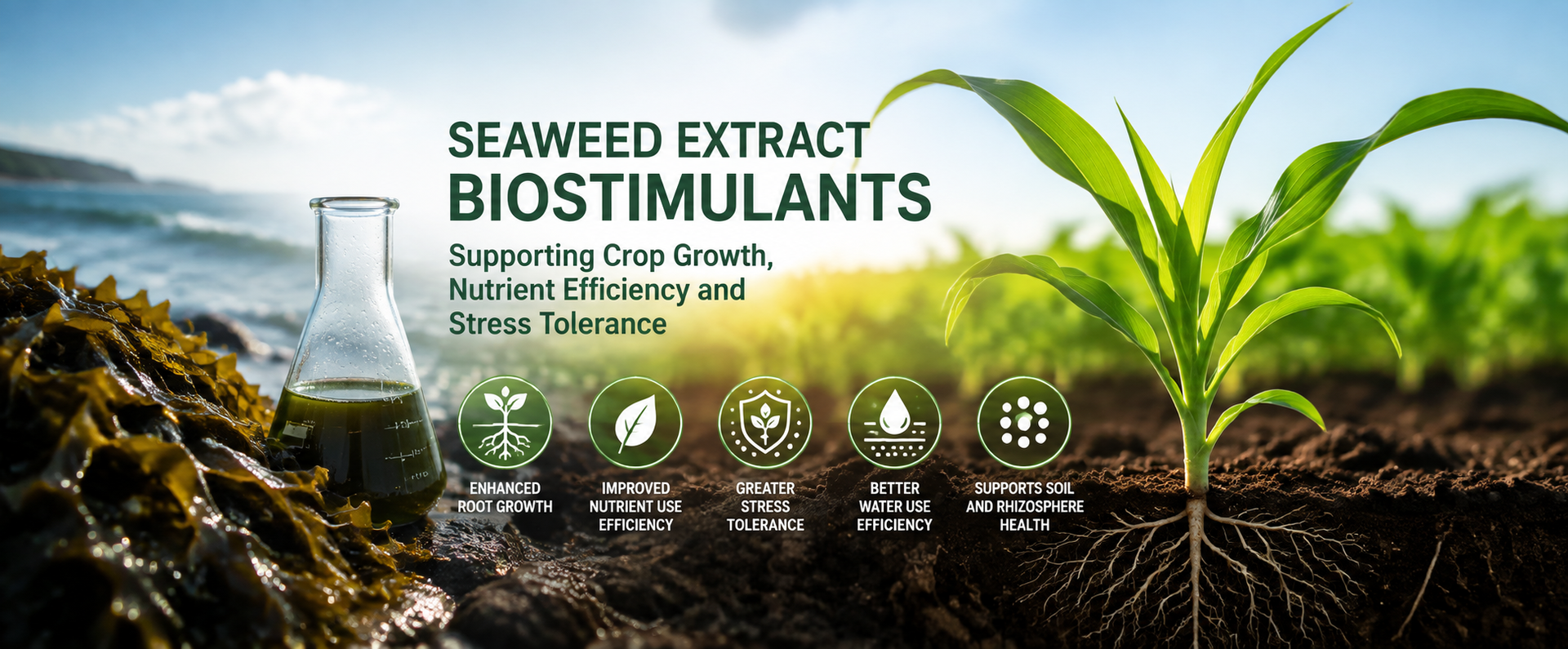 SEAWEED EXTRACT
BIOSTIMULANTS

Supporting Crop Growth, Nutrient Efficiency and Stress Tolerance

ENHANCED ROOT GROWTH

IMPROVED NUTRIENT USE EFFICIENCY

GREATER STRESS TOLERANCE

BETTER WATER USE EFFICIENCY

SUPPORTS SOIL AND RHIZOSPHERE HEALTH